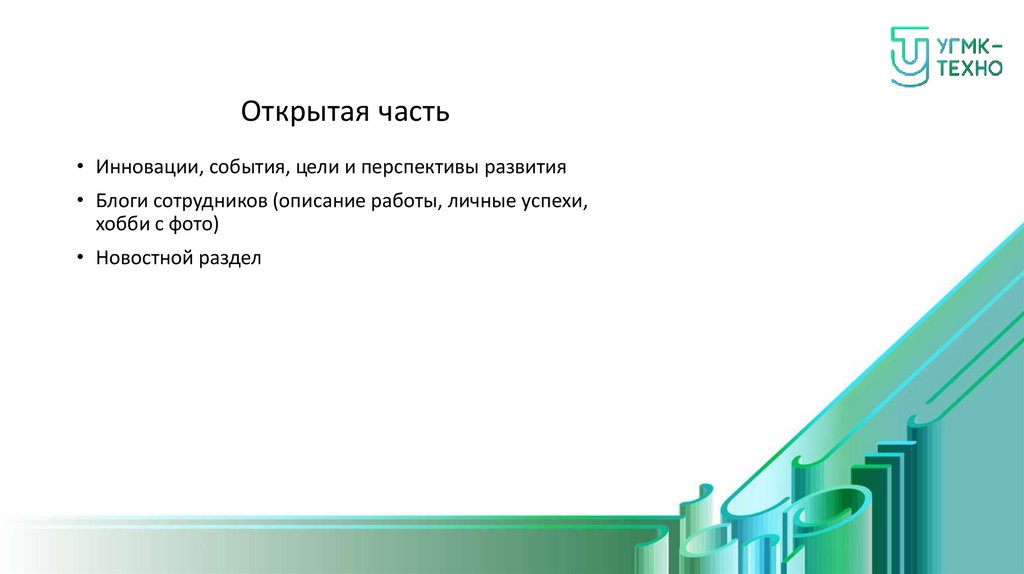 УГМК-ТЕХНО

Открытая часть

• Инновации, события, цели и перспективы развития
• Блоги сотрудников (описание работы, личные успехи, хобби с фото)
• Новостной раздел